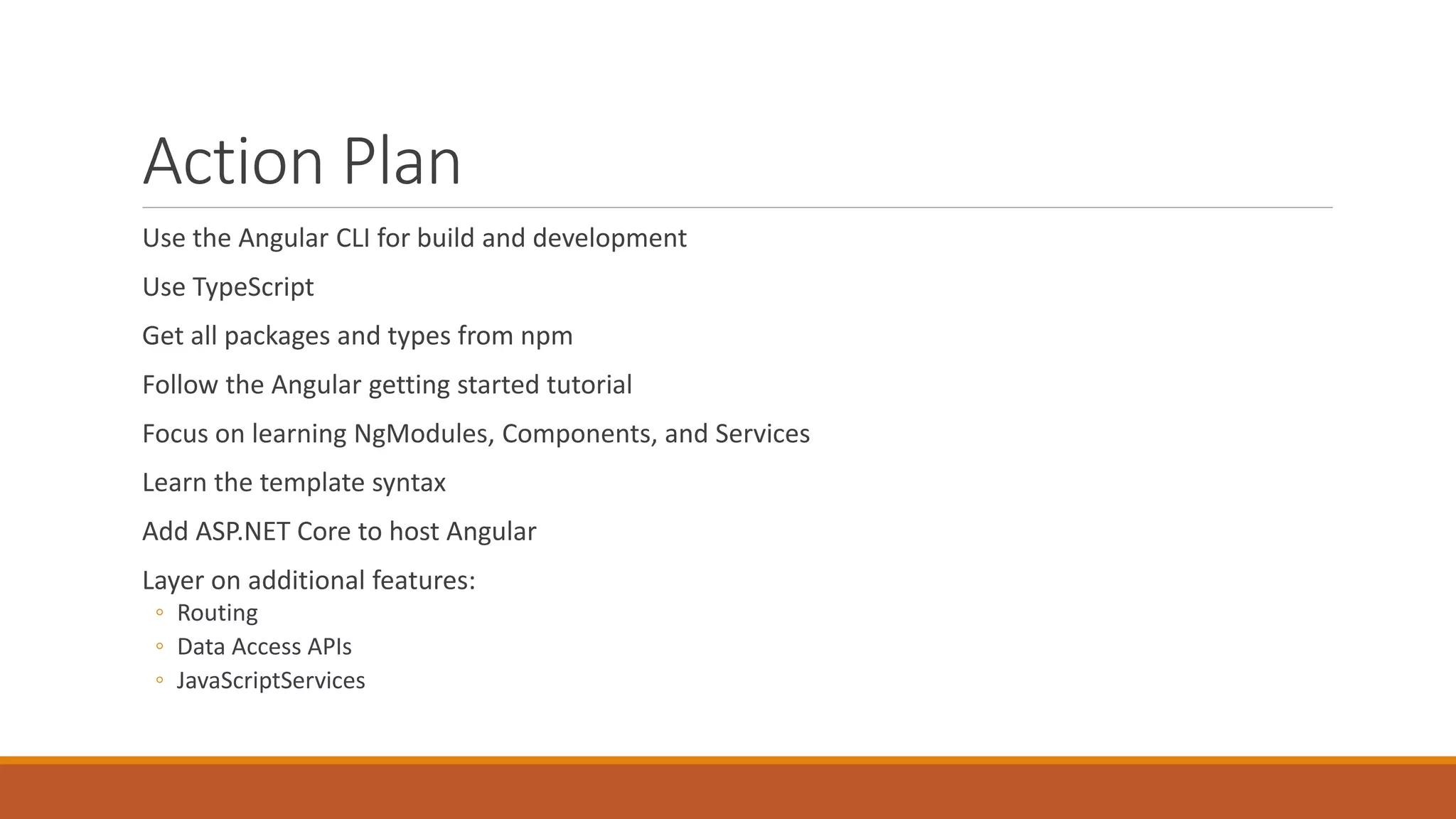 Action Plan

Use the Angular CLI for build and development

Use TypeScript

Get all packages and types from npm

Follow the Angular getting started tutorial

Focus on learning NgModules, Components, and Services

Learn the template syntax

Add ASP.NET Core to host Angular

Layer on additional features:
◦ Routing
◦ Data Access APIs
◦ JavaScriptServices